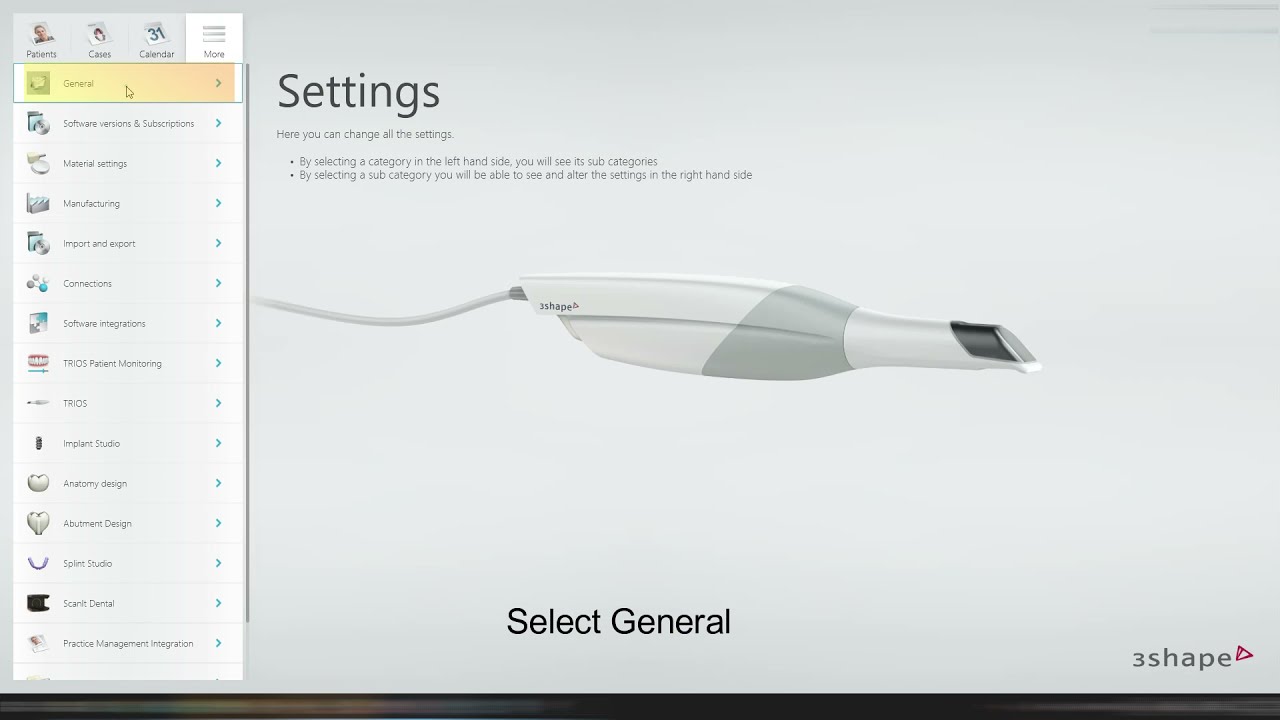 Patients Cases 31 Calendar More

General

Software versions & Subscriptions

Material settings

Manufacturing

Import and export

Connections

Software integrations

TRIOS Patient Monitoring

TRIOS

Implant Studio

Anatomy design

Abutment Design

Splint Studio

ScanIt Dental

Practice Management Integration

Settings

Here you can change all the settings.

• By selecting a category in the left hand side, you will see its sub categories
• By selecting a sub category you will be able to see and alter the settings in the right hand side

3shape

Select General

3shape